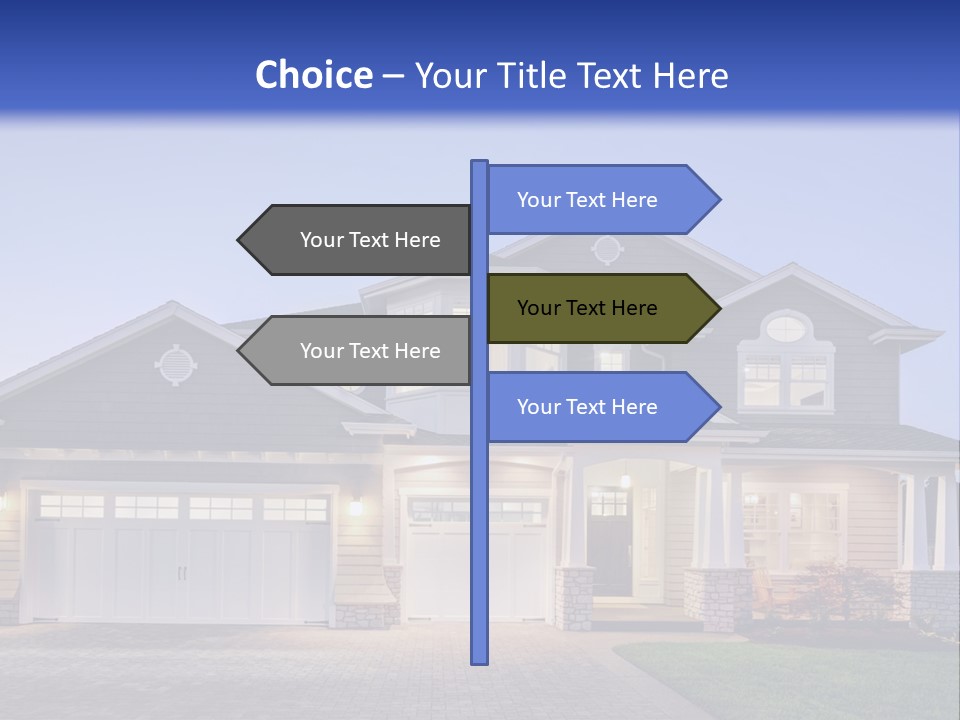 Choice – Your Title Text Here

Your Text Here

Your Text Here

Your Text Here

Your Text Here

Your Text Here